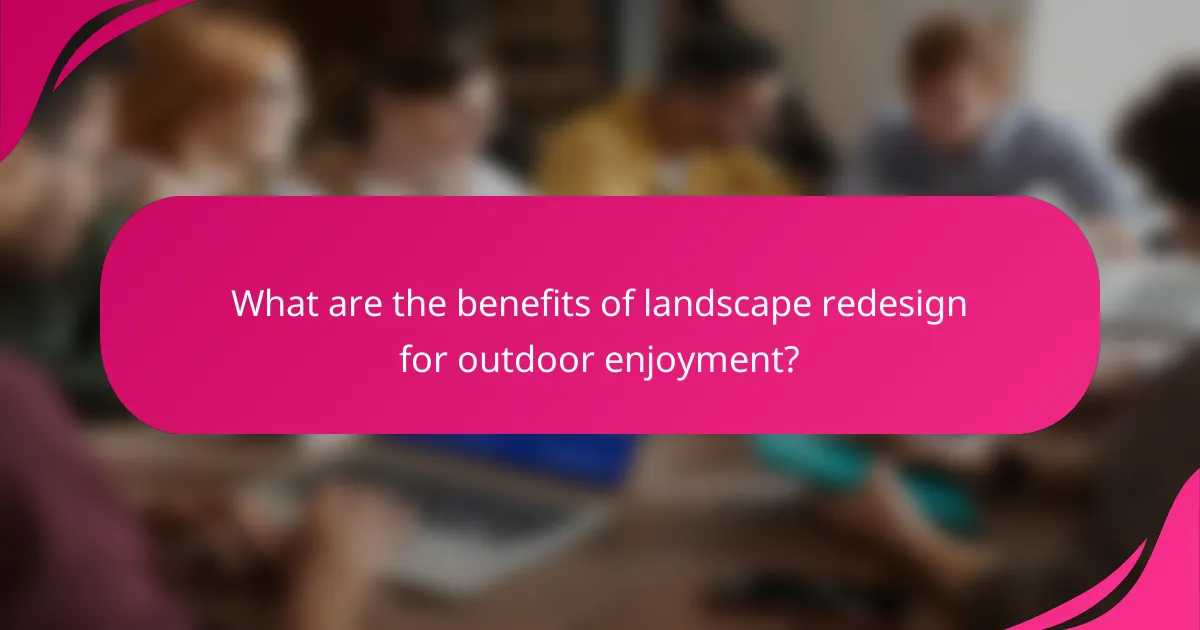 What are the benefits of landscape redesign for outdoor enjoyment?